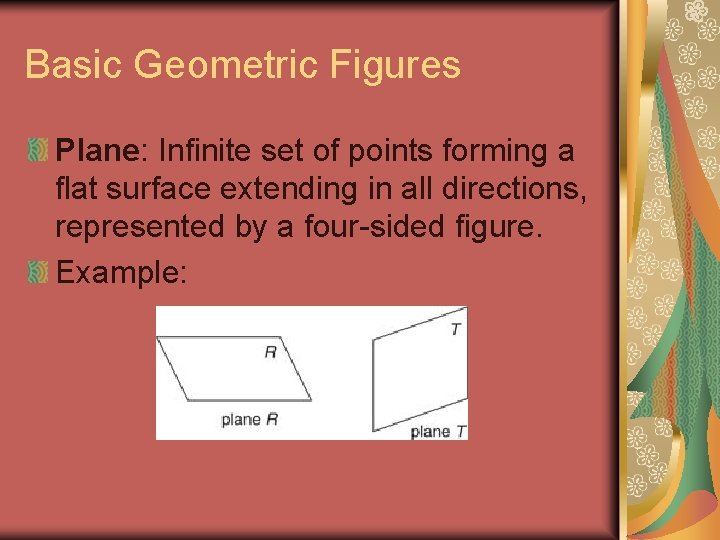 Basic Geometric Figures

Plane: Infinite set of points forming a flat surface extending in all directions, represented by a four-sided figure.

Example:

R

plane R

T

plane T